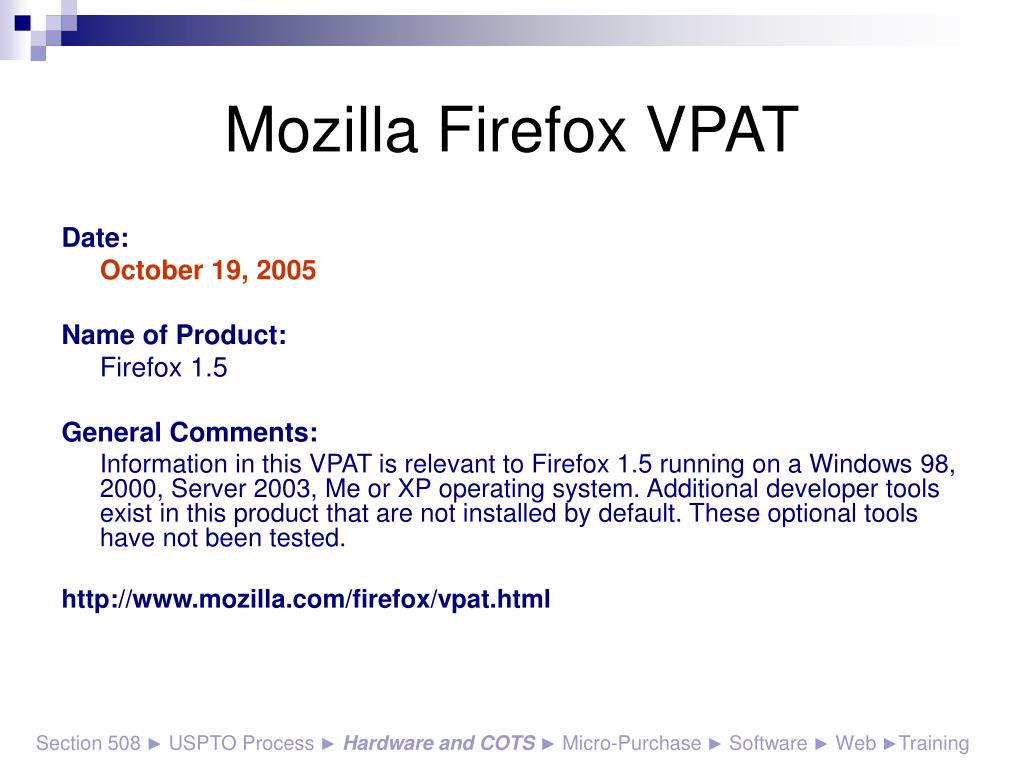 Mozilla Firefox VPAT

Date:
October 19, 2005

Name of Product:
Firefox 1.5

General Comments:
Information in this VPAT is relevant to Firefox 1.5 running on a Windows 98, 2000, Server 2003, Me or XP operating system. Additional developer tools exist in this product that are not installed by default. These optional tools have not been tested.

http://www.mozilla.com/firefox/vpat.html

Section 508 ► USPTO Process ► Hardware and COTS ► Micro-Purchase ► Software ► Web ►Training